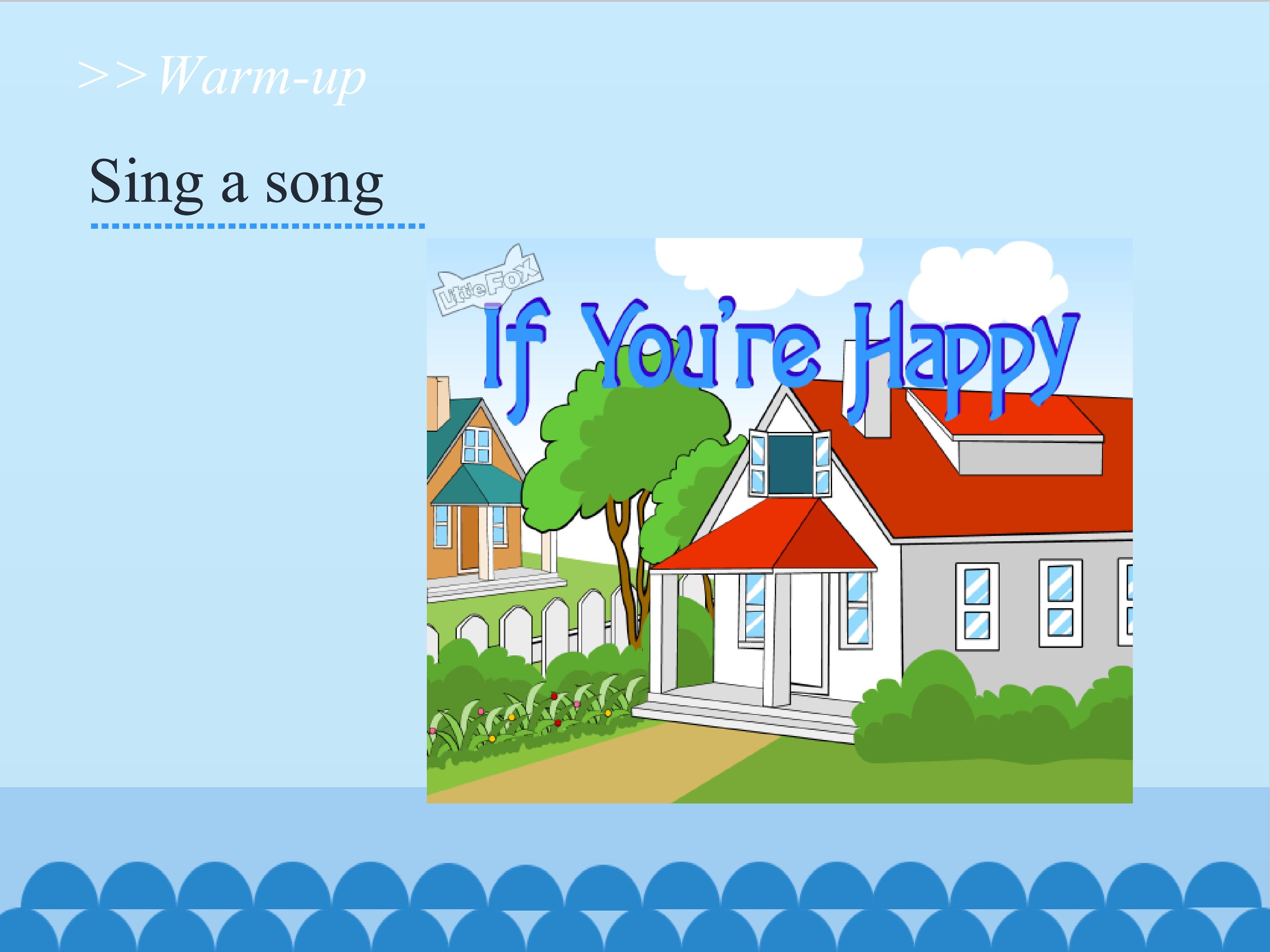 >>Warm-up

Sing a song

Little Fox

If You're Happy